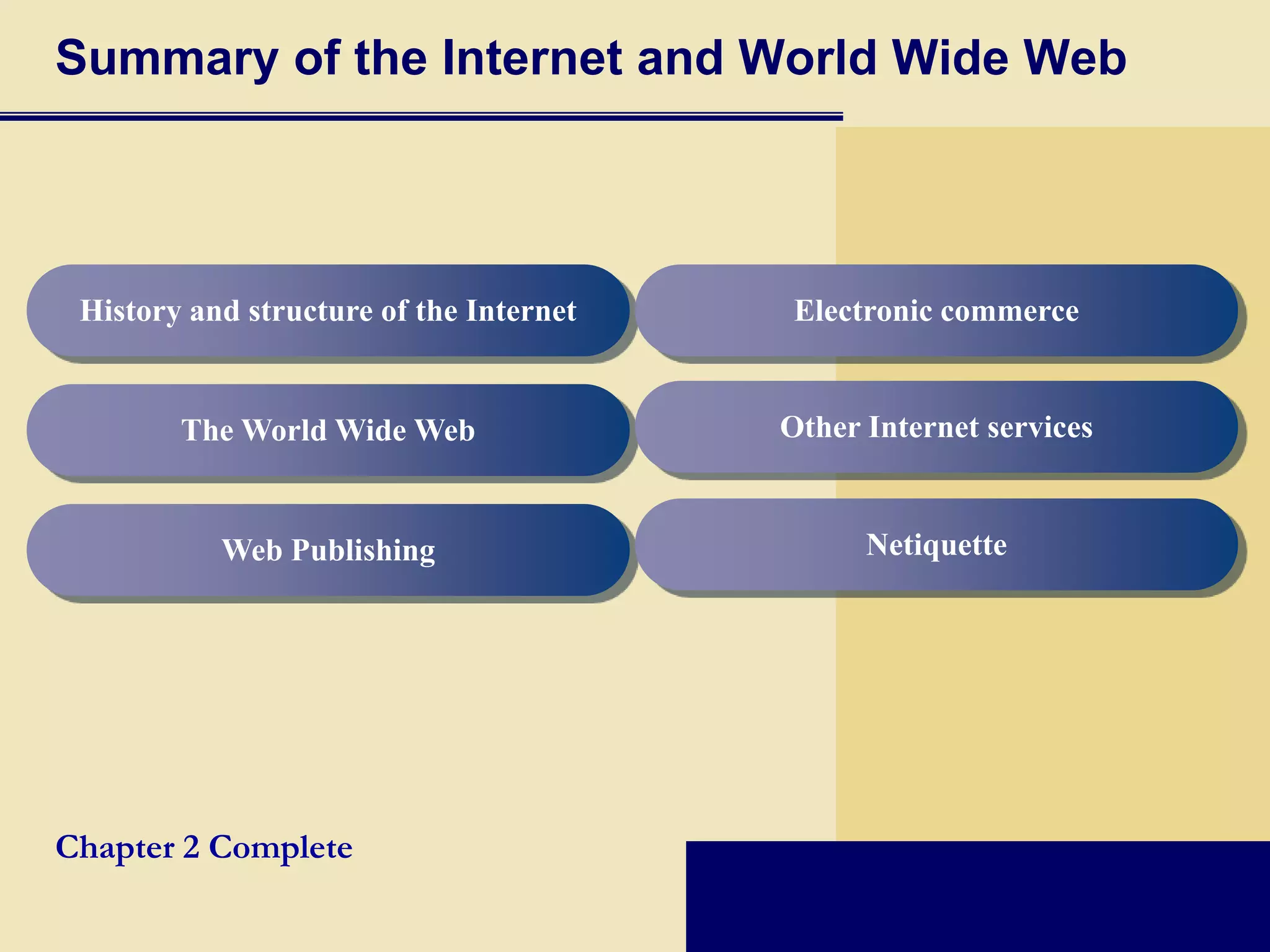 Summary of the Internet and World Wide Web

History and structure of the Internet

The World Wide Web

Web Publishing

Electronic commerce

Other Internet services

Netiquette

Chapter 2 Complete